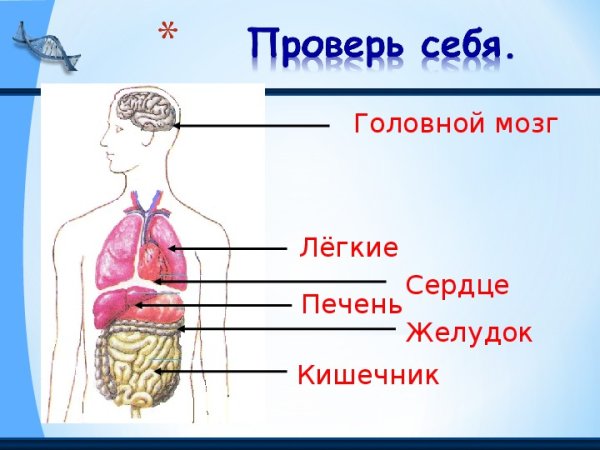 * Проверь себя.

Головной мозг

Лёгкие

Сердце

Печень

Желудок

Кишечник